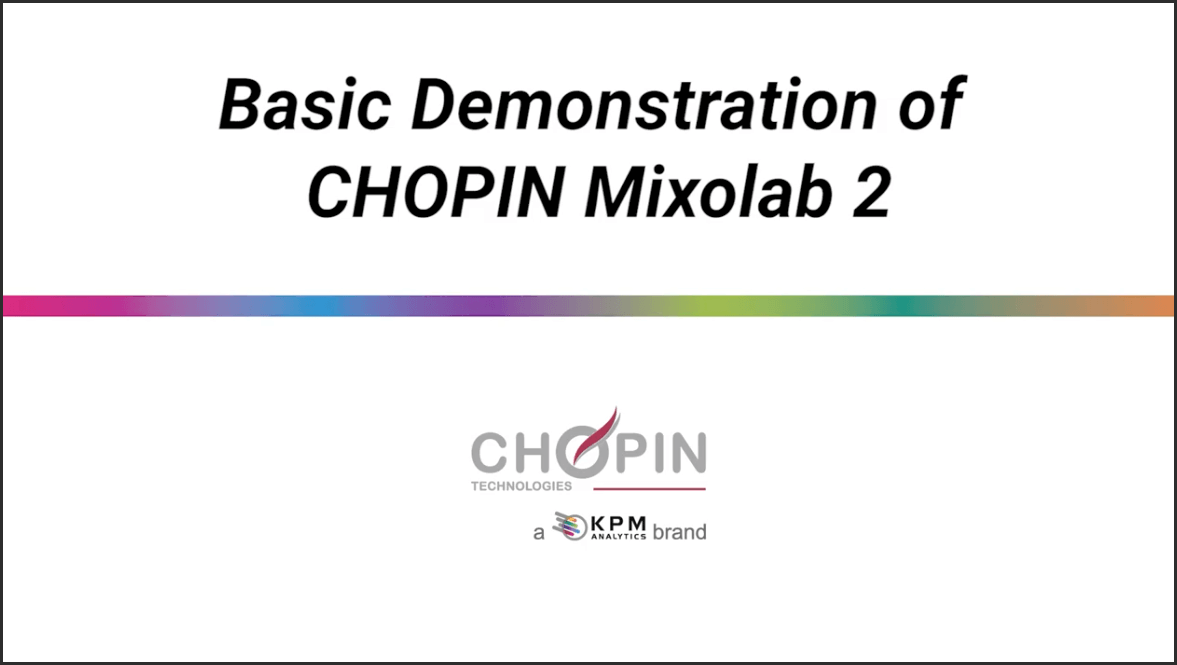 Basic Demonstration of CHOPIN Mixolab 2

CHOPIN
TECHNOLOGIES

a KPM ANALYTICS brand